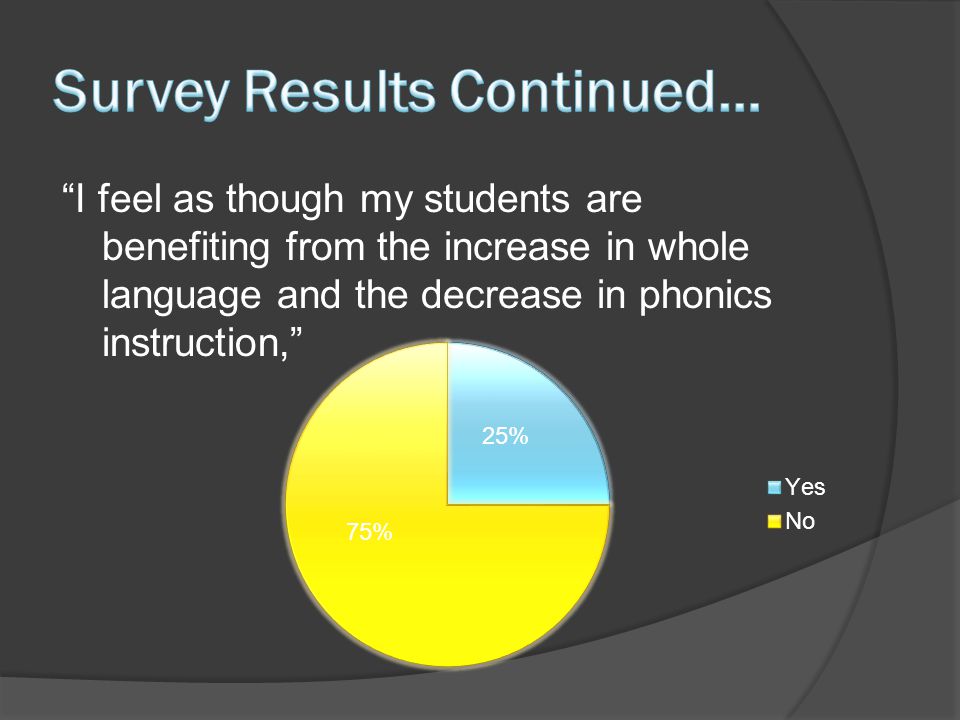 Survey Results Continued…

“I feel as though my students are benefiting from the increase in whole language and the decrease in phonics instruction,”

25%

75%

Yes
No